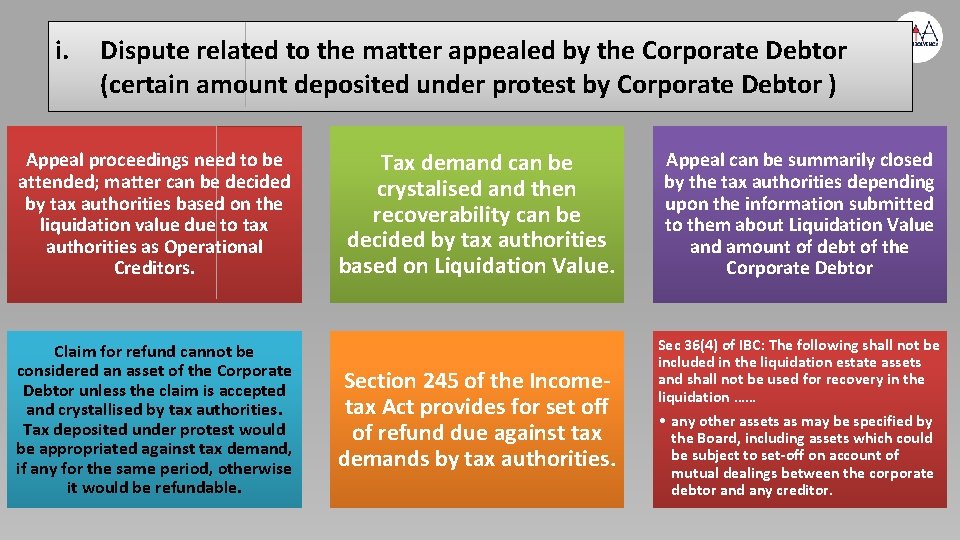 i. Dispute related to the matter appealed by the Corporate Debtor (certain amount deposited under protest by Corporate Debtor )

Appeal proceedings need to be attended; matter can be decided by tax authorities based on the liquidation value due to tax authorities as Operational Creditors.

Tax demand can be crystalised and then recoverability can be decided by tax authorities based on Liquidation Value.

Appeal can be summarily closed by the tax authorities depending upon the information submitted to them about Liquidation Value and amount of debt of the Corporate Debtor

Claim for refund cannot be considered an asset of the Corporate Debtor unless the claim is accepted and crystallised by tax authorities. Tax deposited under protest would be appropriated against tax demand, if any for the same period, otherwise it would be refundable.

Section 245 of the Income-tax Act provides for set off of refund due against tax demands by tax authorities.

Sec 36(4) of IBC: The following shall not be included in the liquidation estate assets and shall not be used for recovery in the liquidation ……

• any other assets as may be specified by the Board, including assets which could be subject to set-off on account of mutual dealings between the corporate debtor and any creditor.